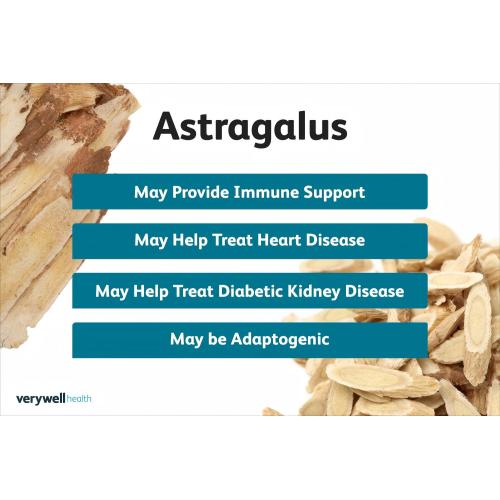 Astragalus

May Provide Immune Support

May Help Treat Heart Disease

May Help Treat Diabetic Kidney Disease

May be Adaptogenic

verywell health